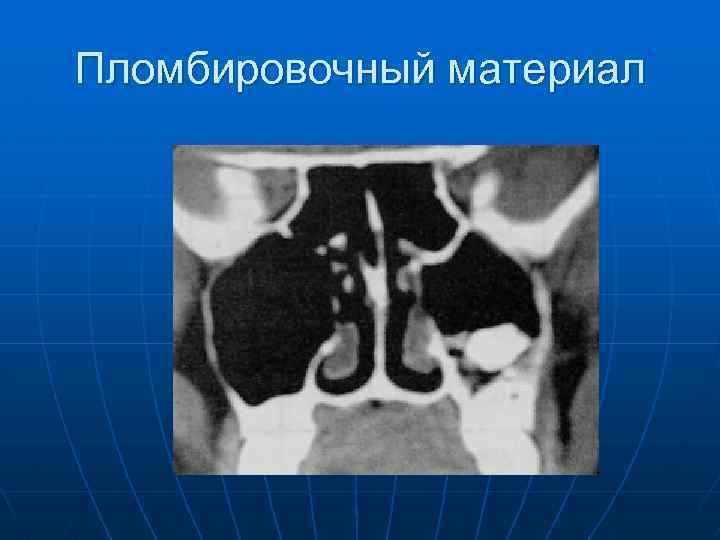 Пломбировочный материал